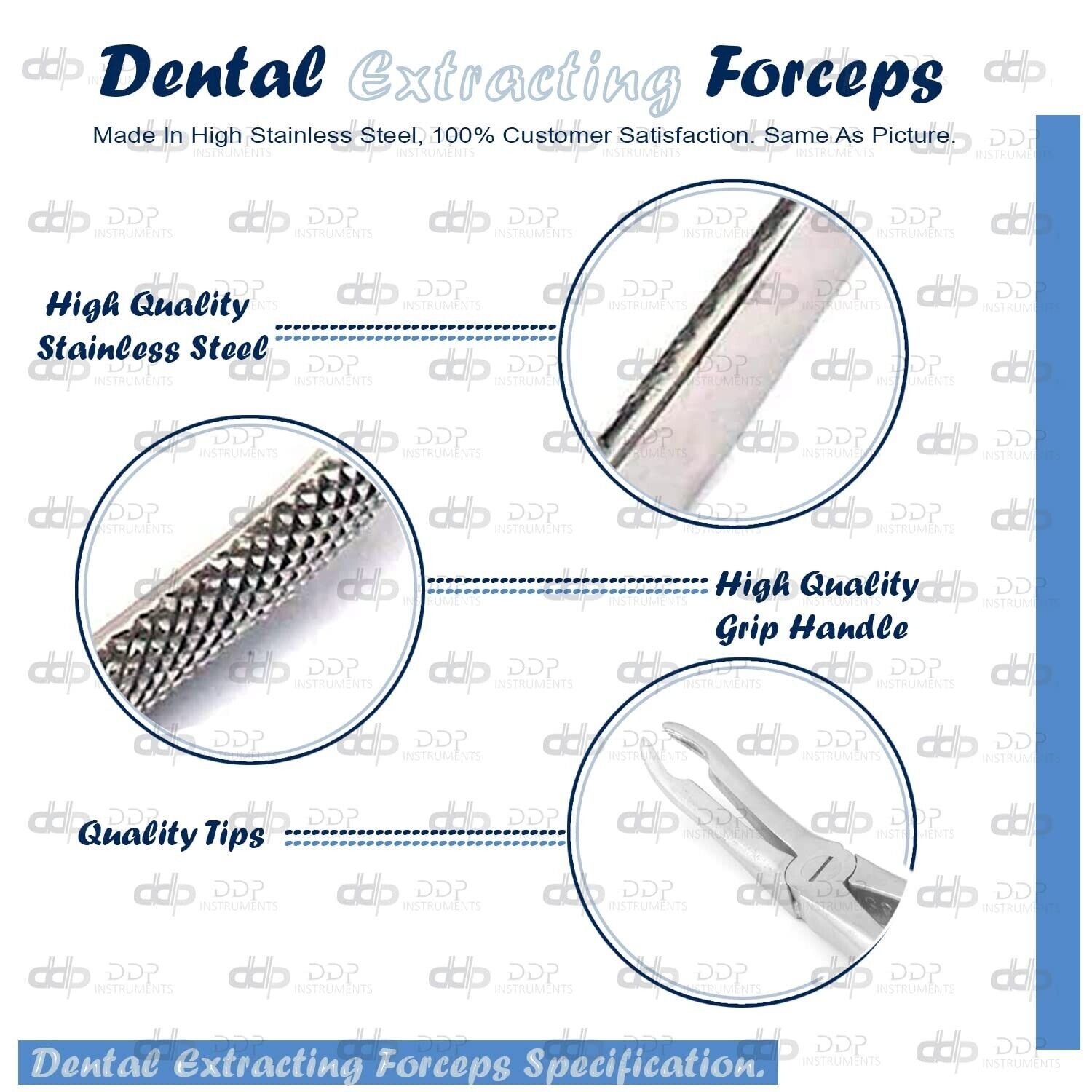 Dental Extracting Forceps

Made In High Stainless Steel, 100% Customer Satisfaction. Same As Picture.

High Quality Stainless Steel

High Quality Grip Handle

Quality Tips

Dental Extracting Forceps Specification.

ddp DDP INSTRUMENTS